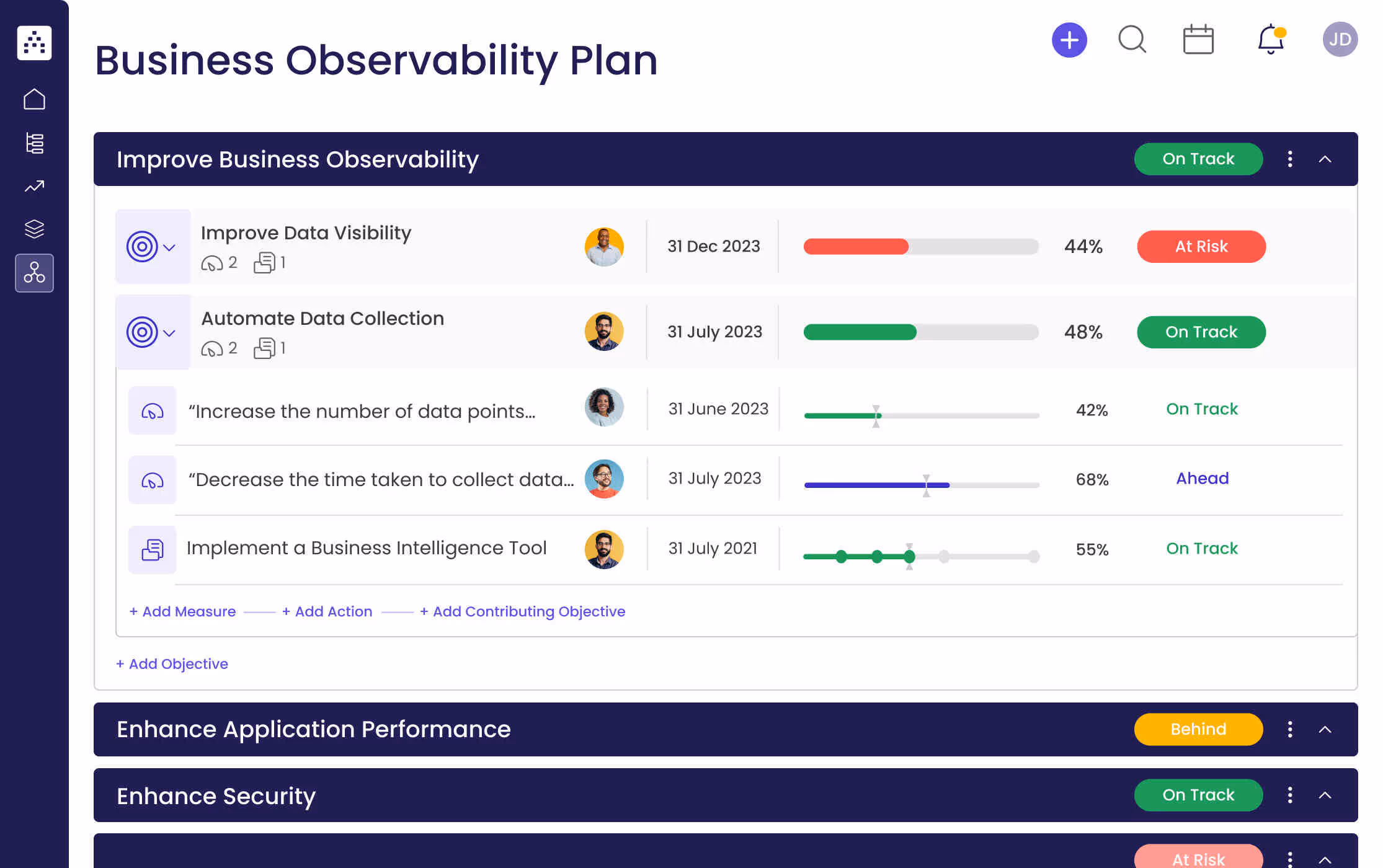 Business Observability Plan

JD

Improve Business Observability

On Track

Improve Data Visibility
2 1
31 Dec 2023
44%
At Risk

Automate Data Collection
2 1
31 July 2023
48%
On Track

“Increase the number of data points...
31 June 2023
42%
On Track

“Decrease the time taken to collect data...
31 July 2023
68%
Ahead

Implement a Business Intelligence Tool
31 July 2021
55%
On Track

+ Add Measure + Add Action + Add Contributing Objective

+ Add Objective

Enhance Application Performance
Behind

Enhance Security
On Track

At Risk